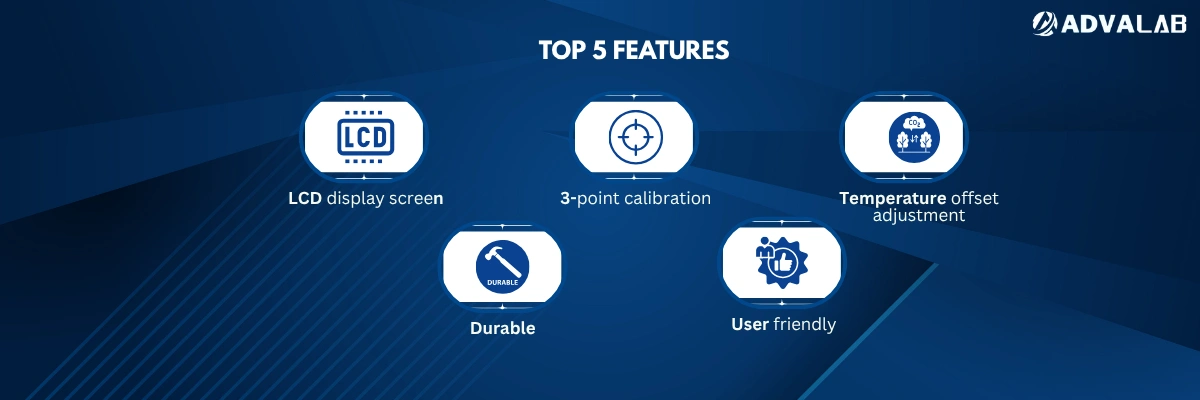 ADVALAB

TOP 5 FEATURES

LCD

LCD display screen

3-point calibration

$CO_2$

Temperature offset adjustment

DURABLE

Durable

User friendly